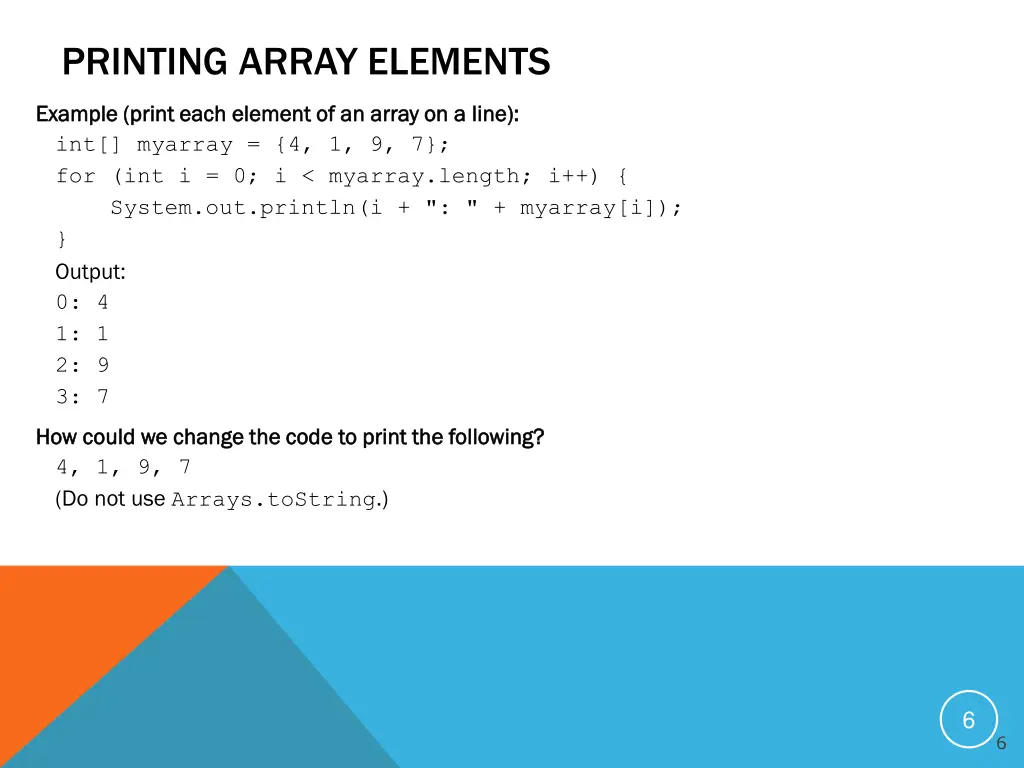 PRINTING ARRAY ELEMENTS

Example (print each element of an array on a line):
int[] myarray = {4, 1, 9, 7};
for (int i = 0; i < myarray.length; i++) {
    System.out.println(i + ": " + myarray[i]);
}
Output:
0: 4
1: 1
2: 9
3: 7

How could we change the code to print the following?
4, 1, 9, 7
(Do not use Arrays.toString.)

6

6